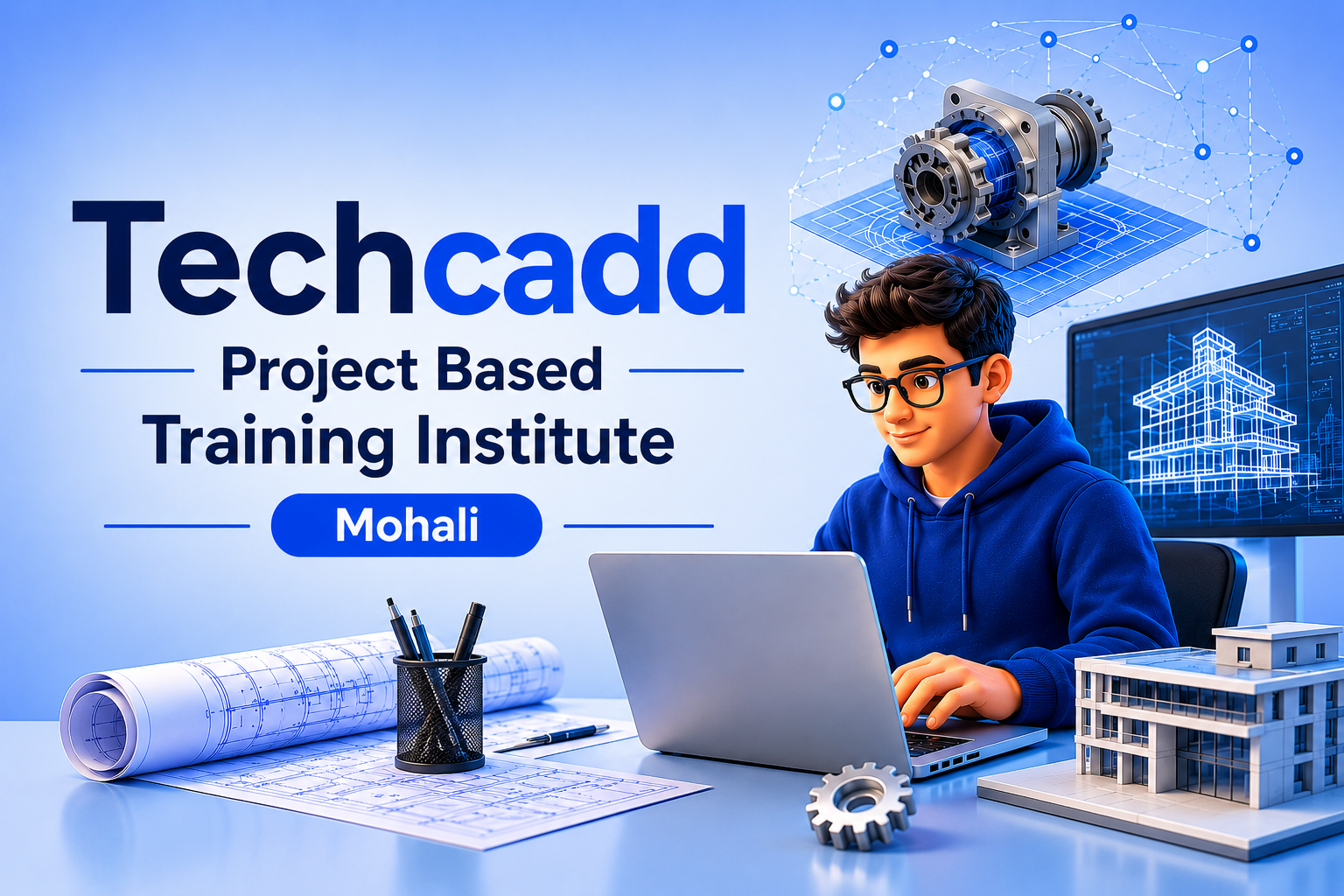 Techcadd

Project Based
Training Institute

Mohali